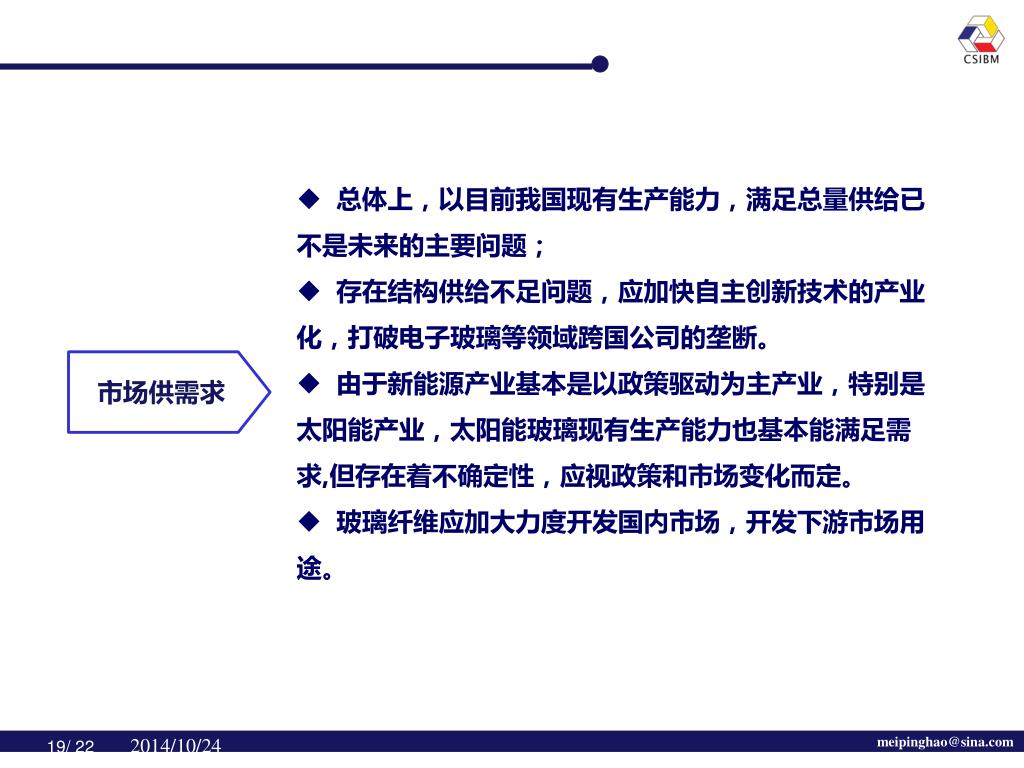 CSIBM

市场供需求

◆ 总体上，以目前我国现有生产能力，满足总量供给已不是未来的主要问题；

◆ 存在结构供给不足问题，应加快自主创新技术的产业化，打破电子玻璃等领域跨国公司的垄断。

◆ 由于新能源产业基本是以政策驱动为主产业，特别是太阳能产业，太阳能玻璃现有生产能力也基本能满足需求,但存在着不确定性，应视政策和市场变化而定。

◆ 玻璃纤维应加大力度开发国内市场，开发下游市场用途。

19/ 22 2014/10/24

meipinghao@sina.com